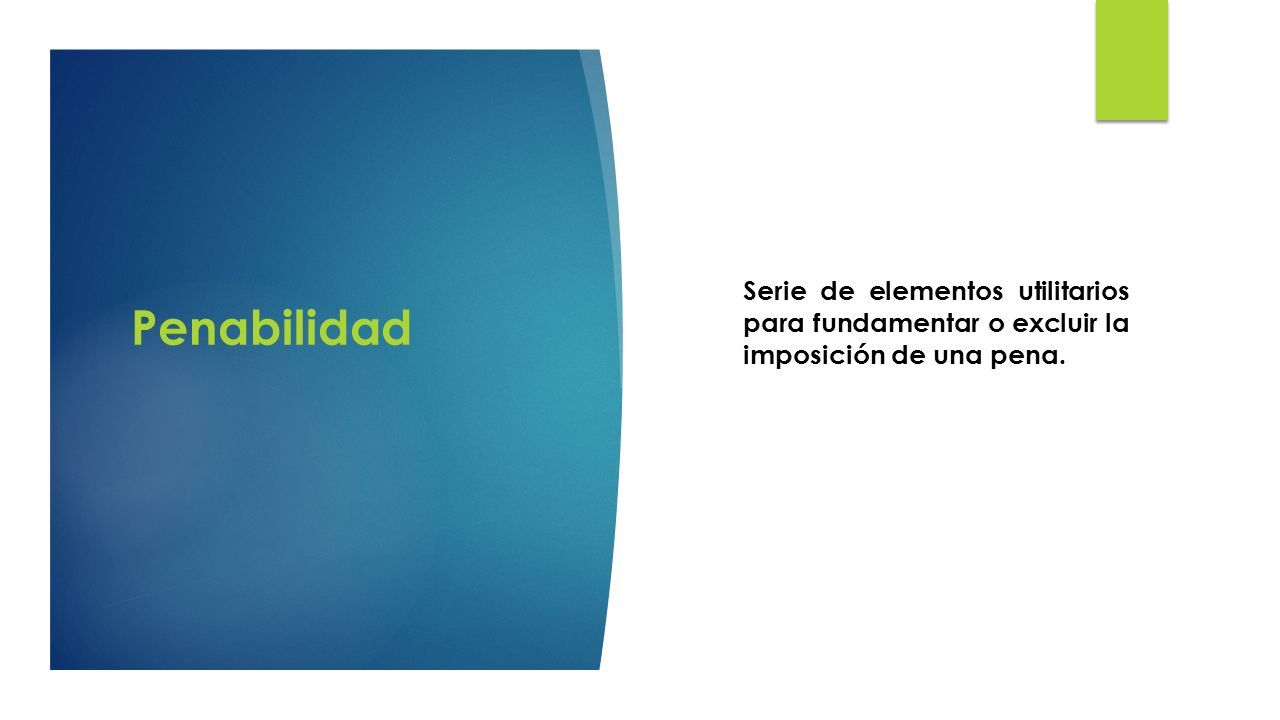 Penabilidad

Serie de elementos utilitarios para fundamentar o excluir la imposición de una pena.